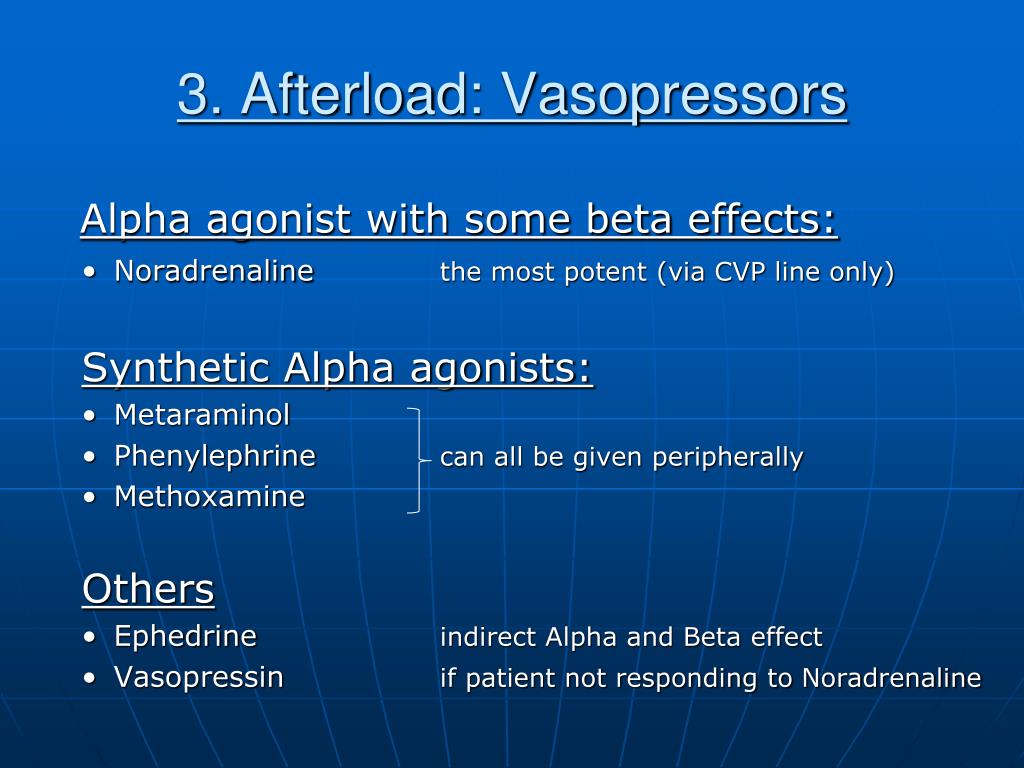 3. Afterload: Vasopressors

Alpha agonist with some beta effects:
• Noradrenaline the most potent (via CVP line only)

Synthetic Alpha agonists:
• Metaraminol
• Phenylephrine can all be given peripherally
• Methoxamine

Others
• Ephedrine indirect Alpha and Beta effect
• Vasopressin if patient not responding to Noradrenaline